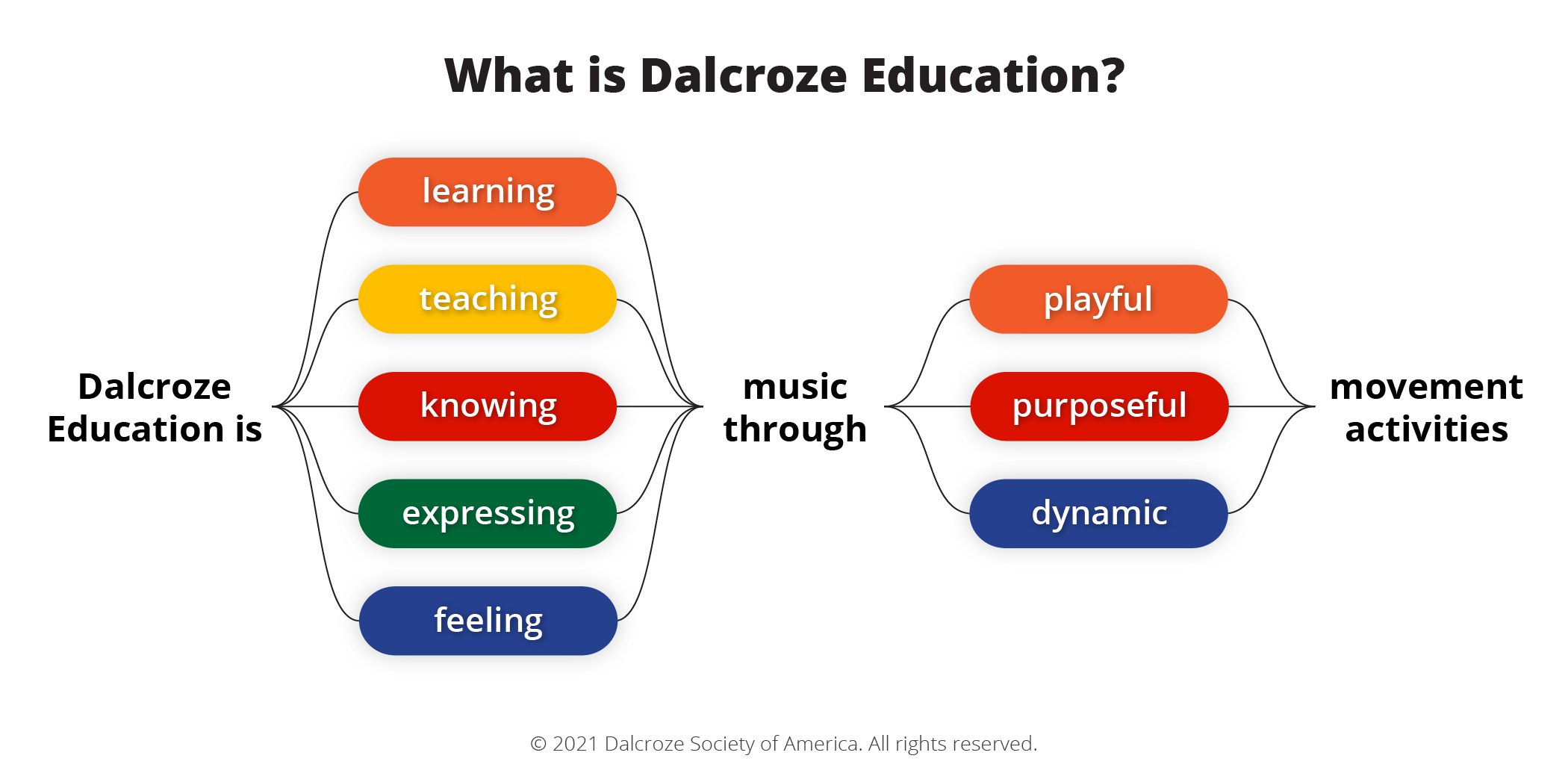 What is Dalcroze Education?

Dalcroze Education is

learning

teaching

knowing

expressing

feeling

music through

playful

purposeful

dynamic

movement activities

© 2021 Dalcroze Society of America. All rights reserved.